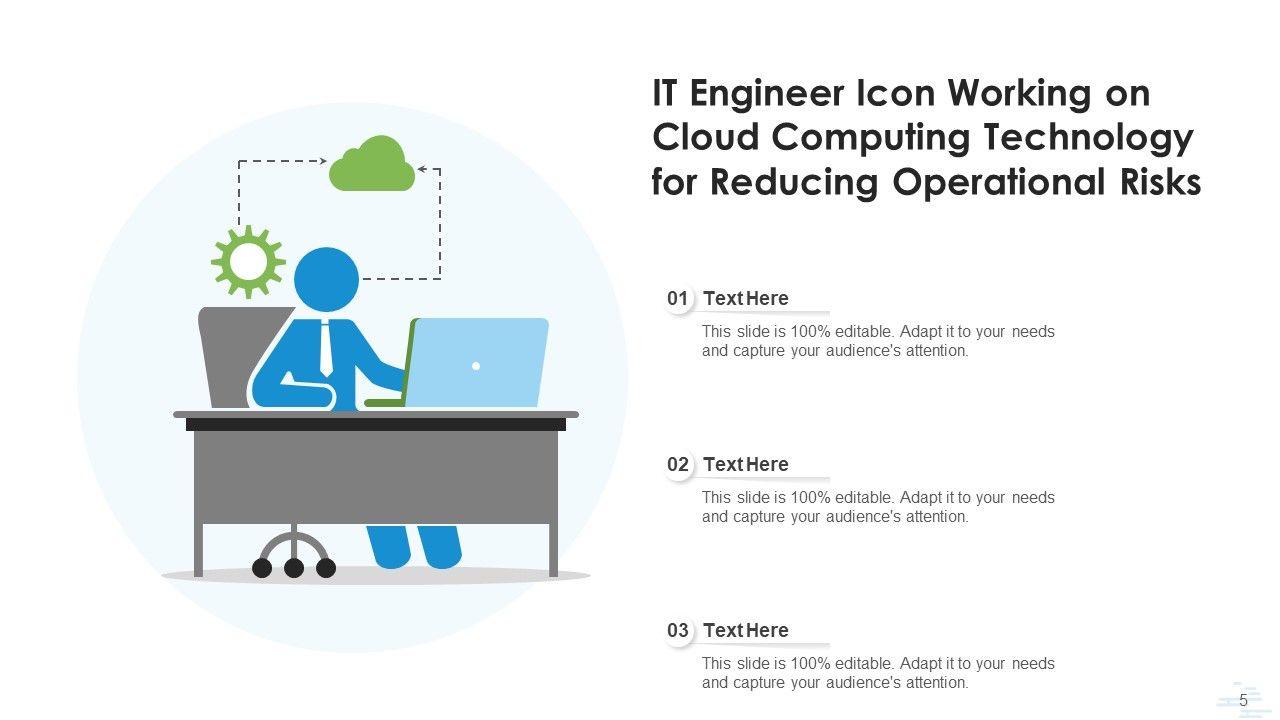 IT Engineer Icon Working on Cloud Computing Technology for Reducing Operational Risks

01 Text Here

This slide is 100% editable. Adapt it to your needs and capture your audience's attention.

02 Text Here

This slide is 100% editable. Adapt it to your needs and capture your audience's attention.

03 Text Here

This slide is 100% editable. Adapt it to your needs and capture your audience's attention.

5